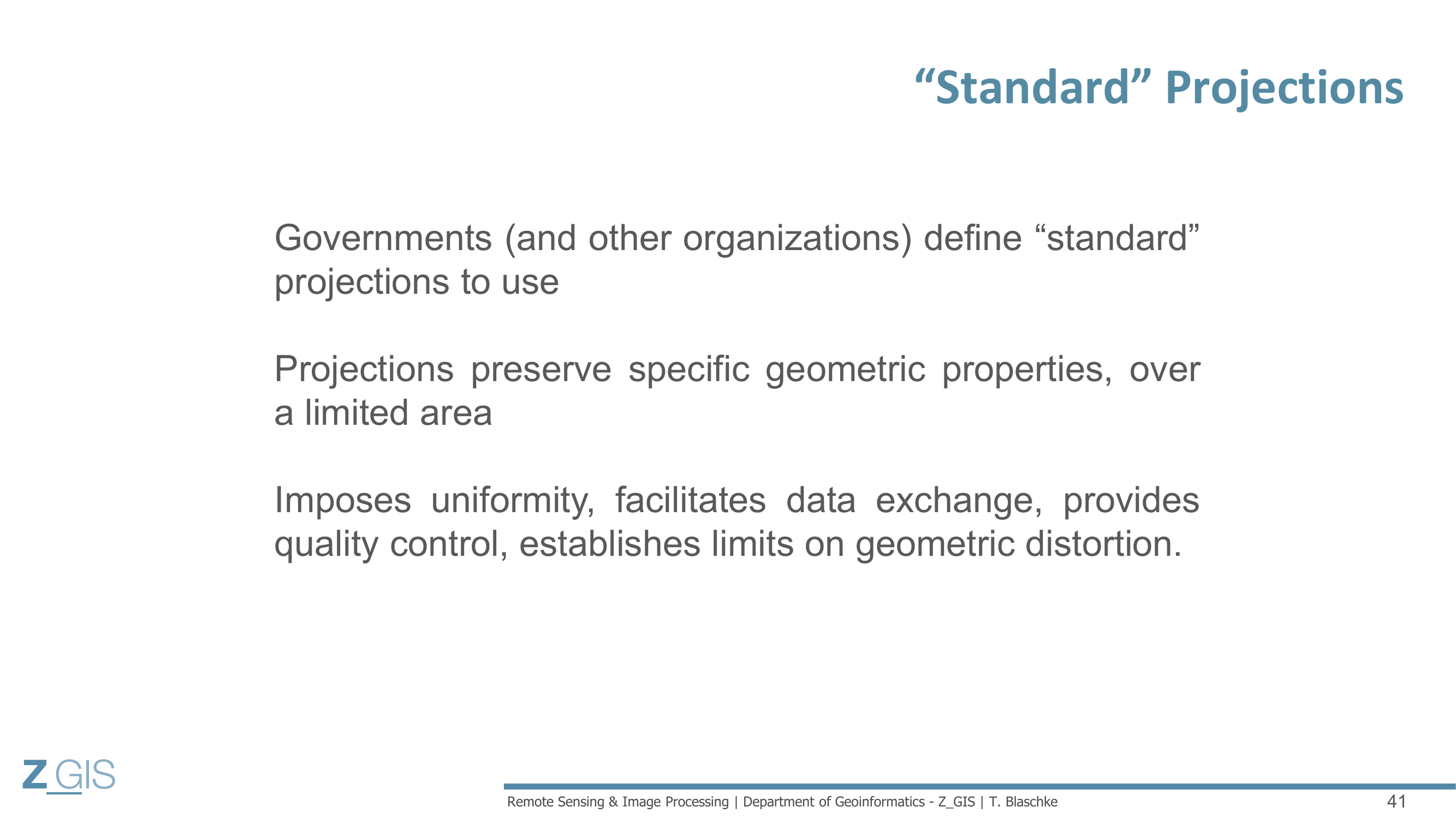 “Standard” Projections

Governments (and other organizations) define “standard” projections to use

Projections preserve specific geometric properties, over a limited area

Imposes uniformity, facilitates data exchange, provides quality control, establishes limits on geometric distortion.

Z_GIS

Remote Sensing & Image Processing | Department of Geoinformatics - Z_GIS | T. Blaschke

41